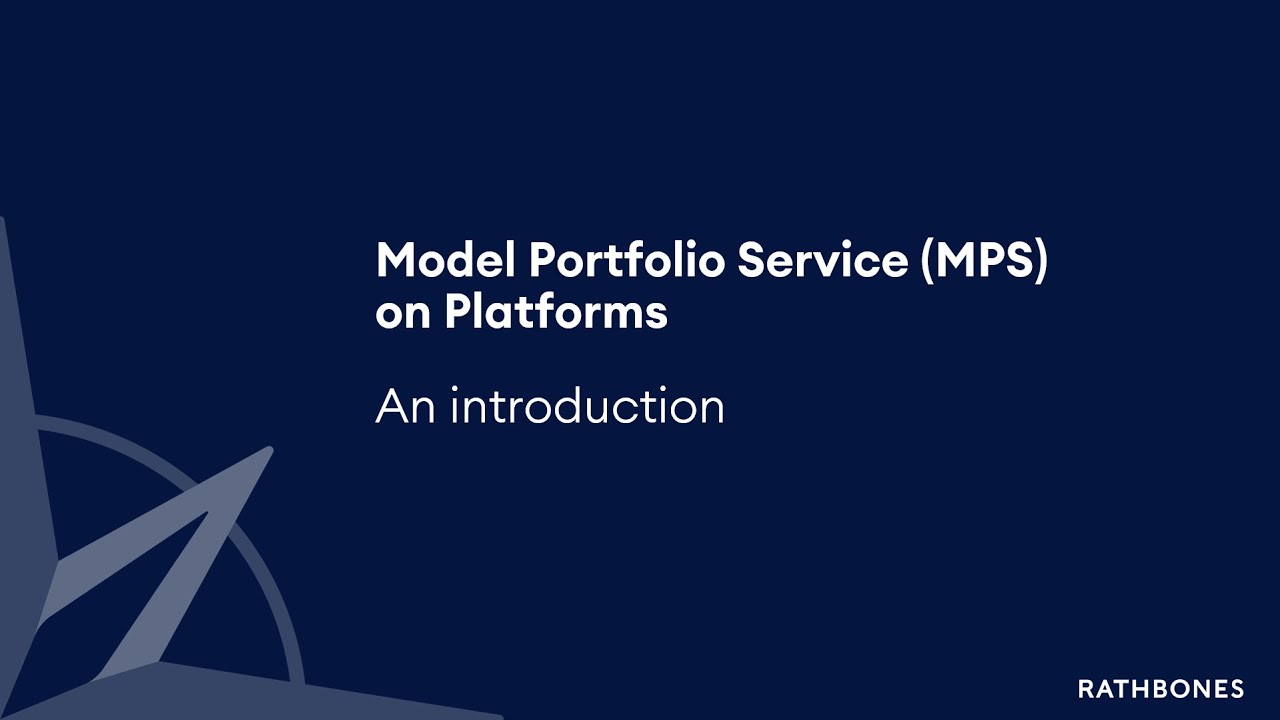 Model Portfolio Service (MPS) on Platforms

An introduction

RATHBONES